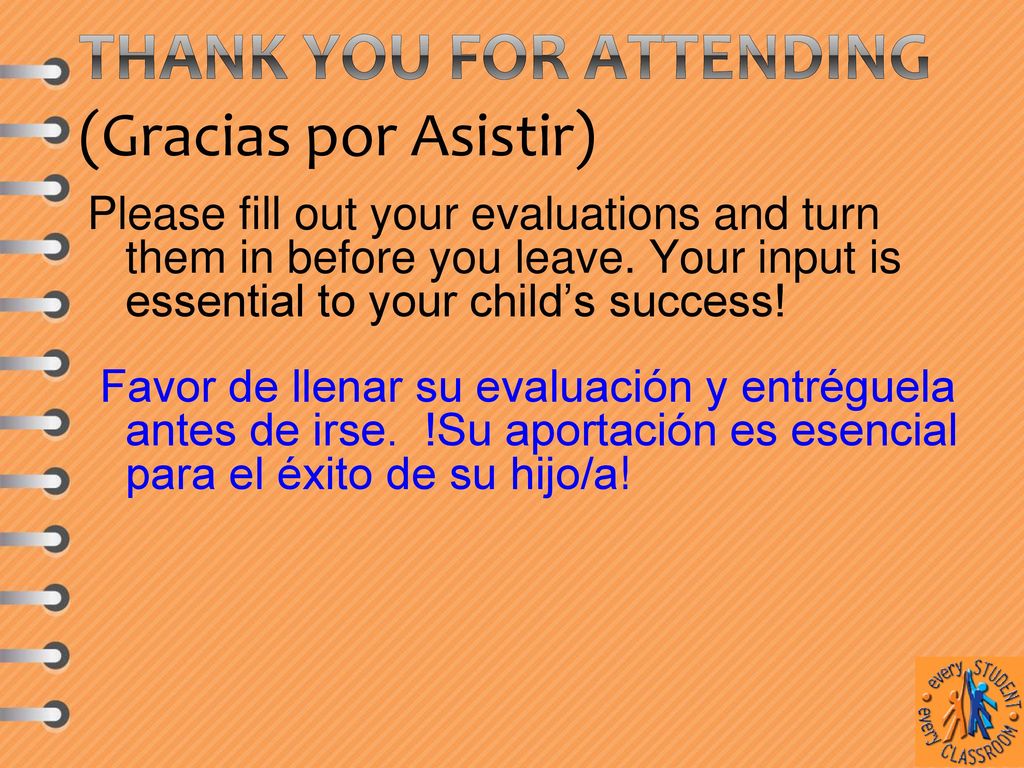 THANK YOU FOR ATTENDING

(Gracias por Asistir)

Please fill out your evaluations and turn them in before you leave. Your input is essential to your child's success!

Favor de llenar su evaluación y entréguela antes de irse. !Su aportación es esencial para el éxito de su hijo/a!

every STUDENT every CLASSROOM